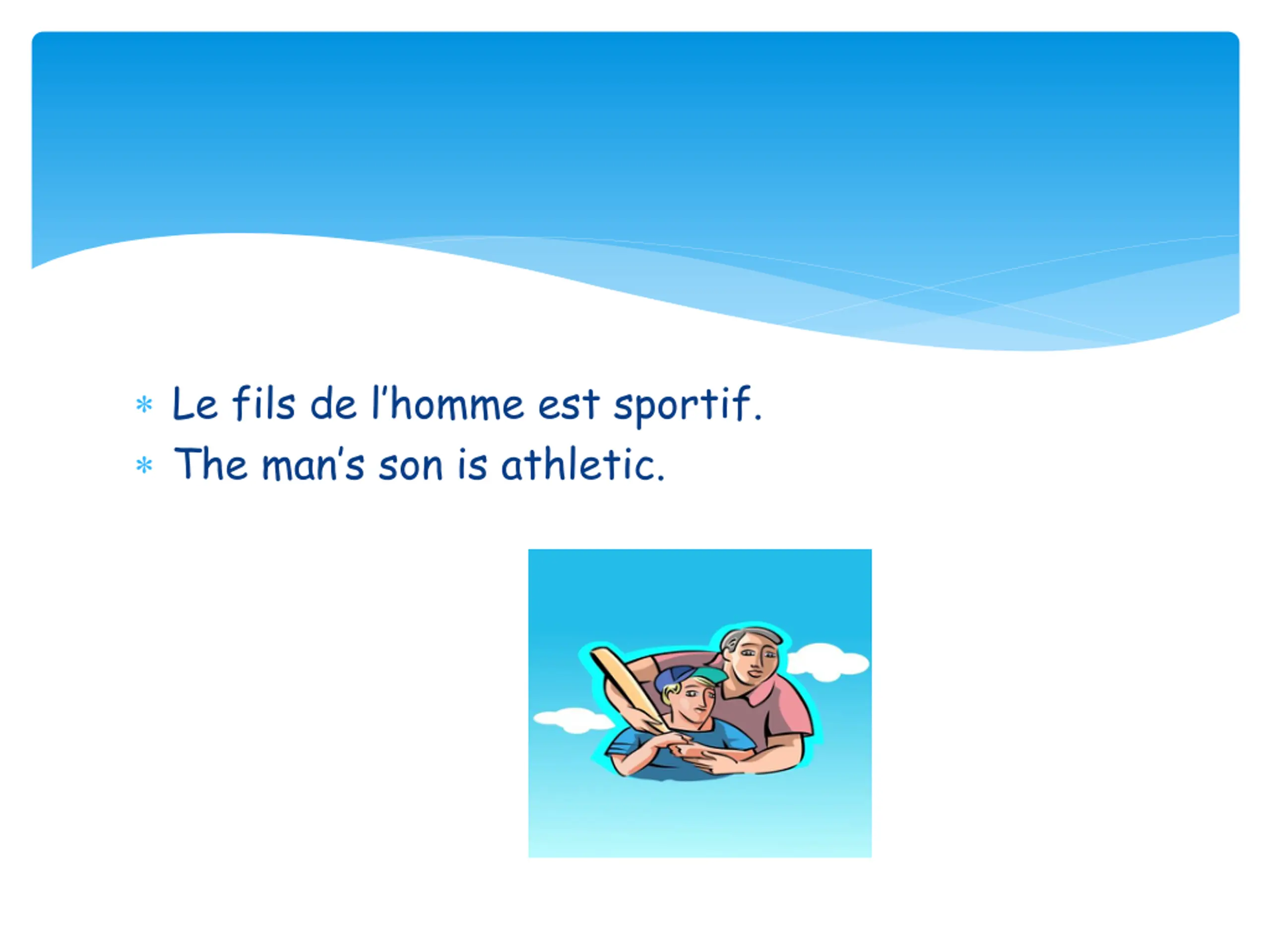 * Le fils de l'homme est sportif.
* The man's son is athletic.